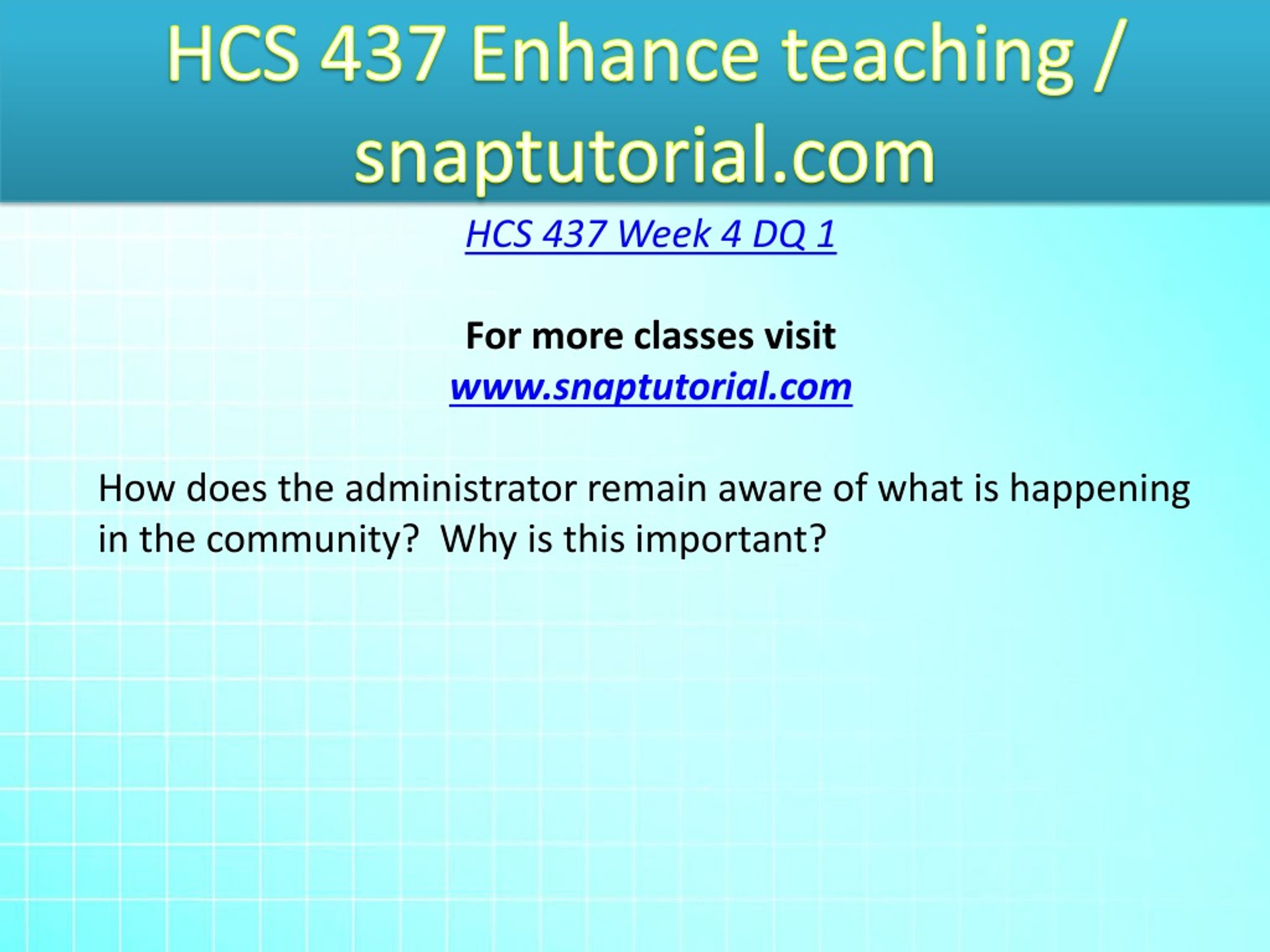 HCS 437 Enhance teaching / snaptutorial.com

HCS 437 Week 4 DQ 1

For more classes visit
www.snaptutorial.com

How does the administrator remain aware of what is happening in the community?  Why is this important?